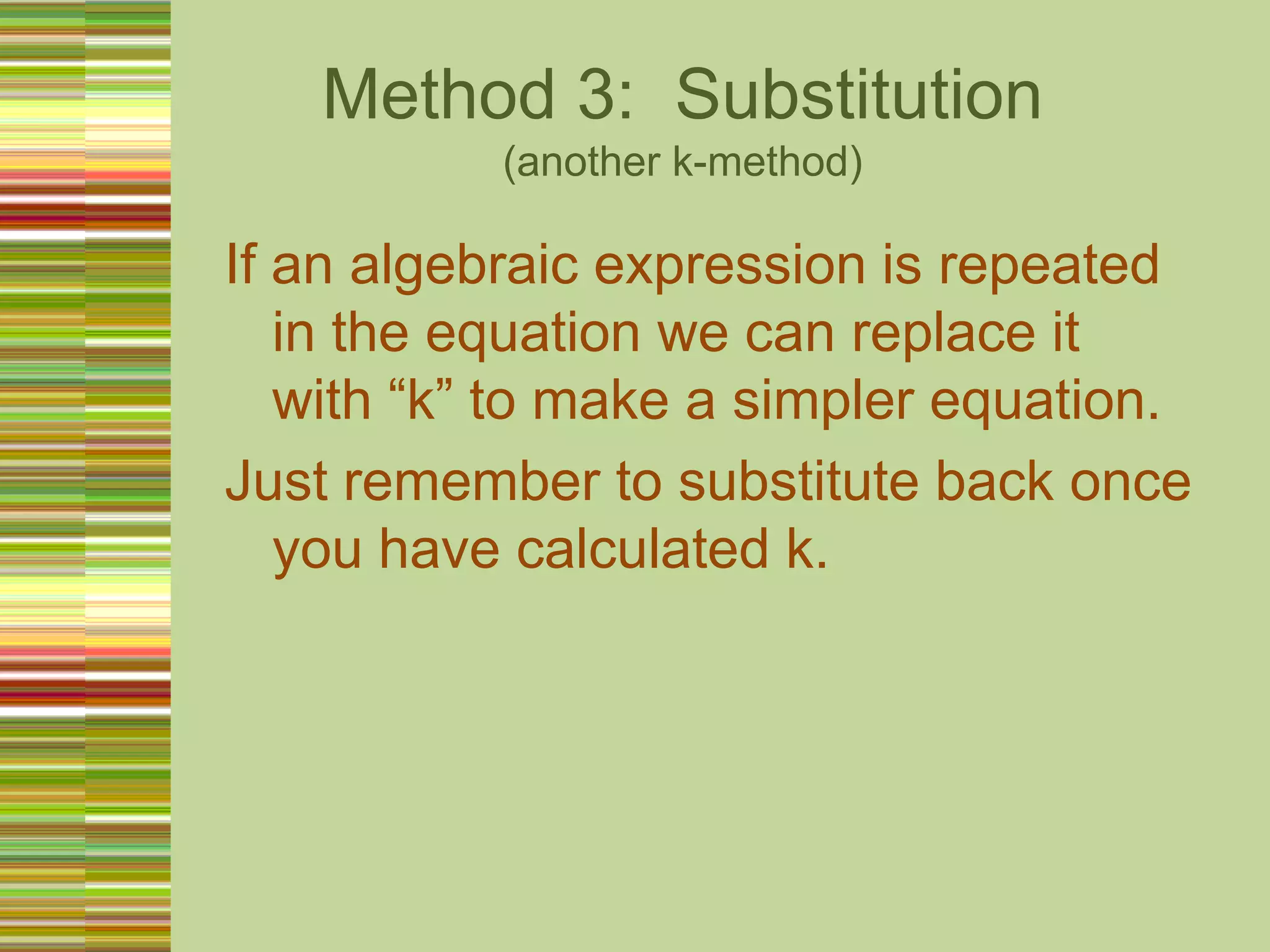 Method 3: Substitution
(another k-method)

If an algebraic expression is repeated in the equation we can replace it with “k” to make a simpler equation.

Just remember to substitute back once you have calculated k.